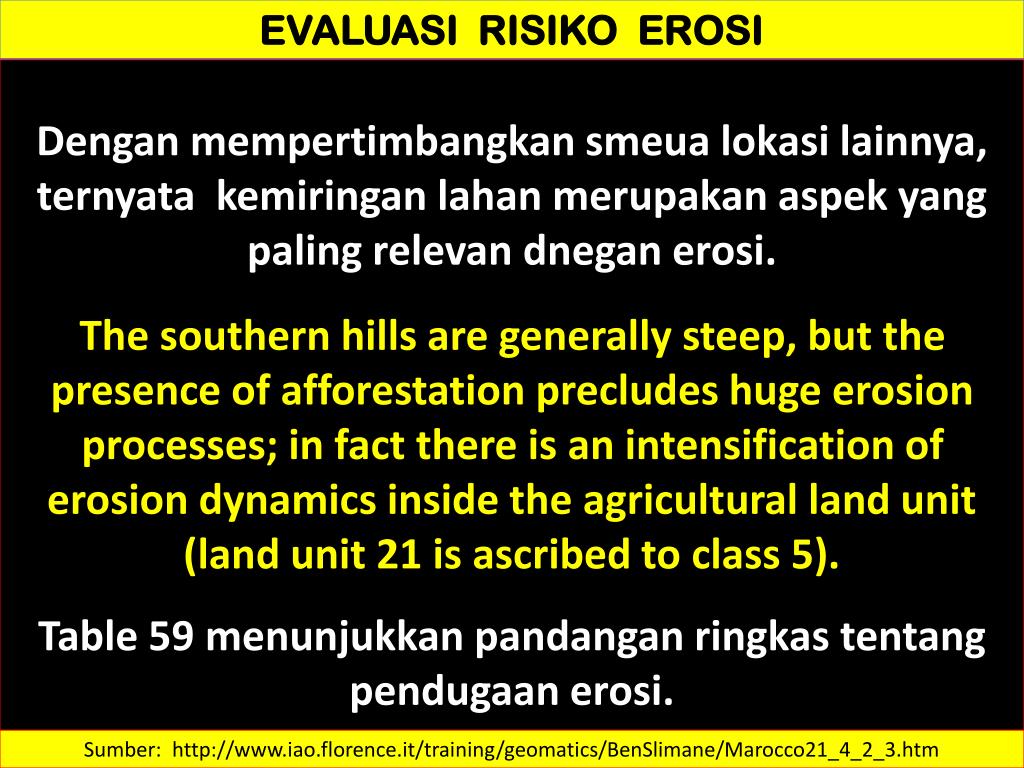 EVALUASI RISIKO EROSI

Dengan mempertimbangkan smeua lokasi lainnya, ternyata kemiringan lahan merupakan aspek yang paling relevan dnegan erosi.

The southern hills are generally steep, but the presence of afforestation precludes huge erosion processes; in fact there is an intensification of erosion dynamics inside the agricultural land unit (land unit 21 is ascribed to class 5).

Table 59 menunjukkan pandangan ringkas tentang pendugaan erosi.

Sumber: http://www.iao.florence.it/training/geomatics/BenSlimane/Marocco21_4_2_3.htm